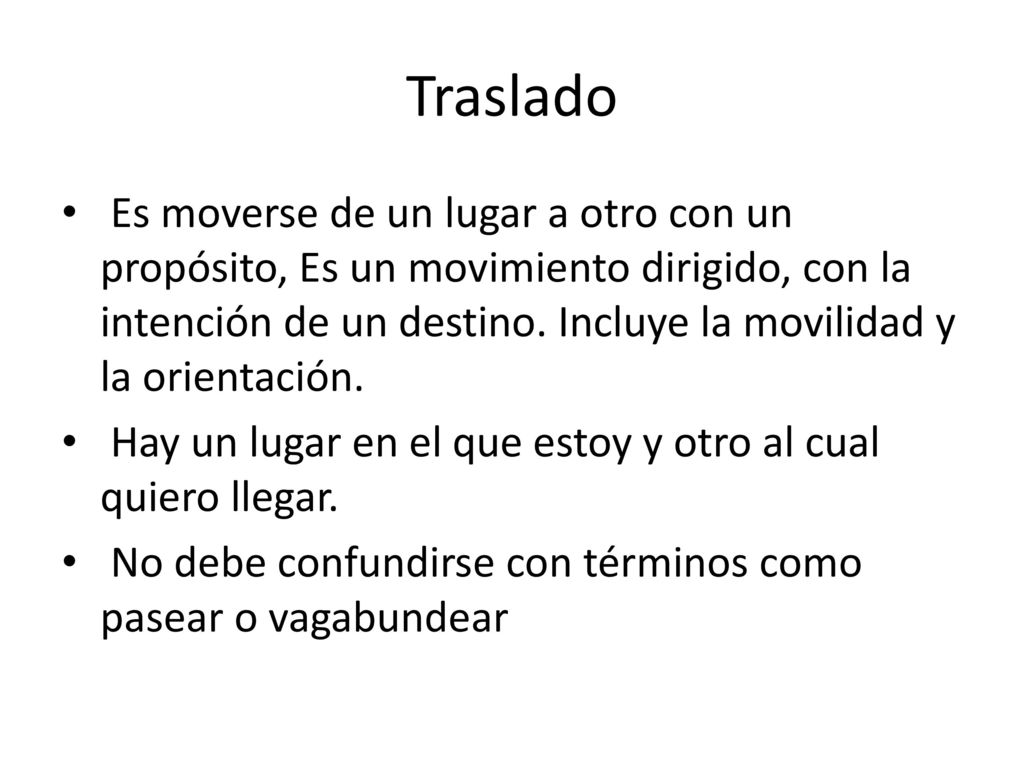 Traslado

• Es moverse de un lugar a otro con un propósito, Es un movimiento dirigido, con la intención de un destino. Incluye la movilidad y la orientación.

• Hay un lugar en el que estoy y otro al cual quiero llegar.

• No debe confundirse con términos como pasear o vagabundear